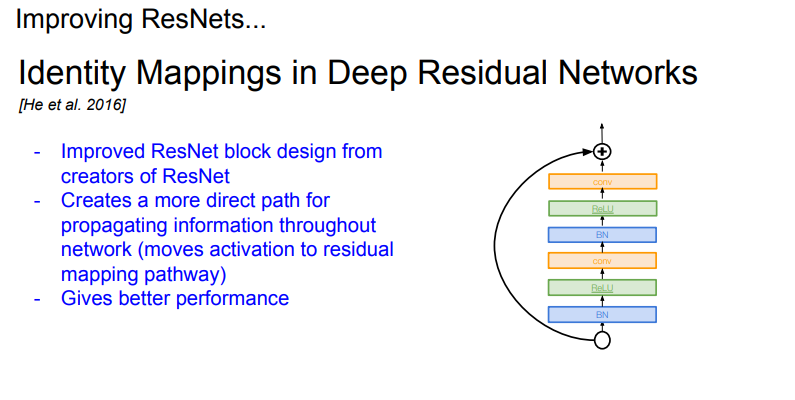 Improving ResNets...

Identity Mappings in Deep Residual Networks

[He et al. 2016]

- Improved ResNet block design from creators of ResNet
- Creates a more direct path for propagating information throughout network (moves activation to residual mapping pathway)
- Gives better performance

conv
ReLU
BN
conv
ReLU
BN